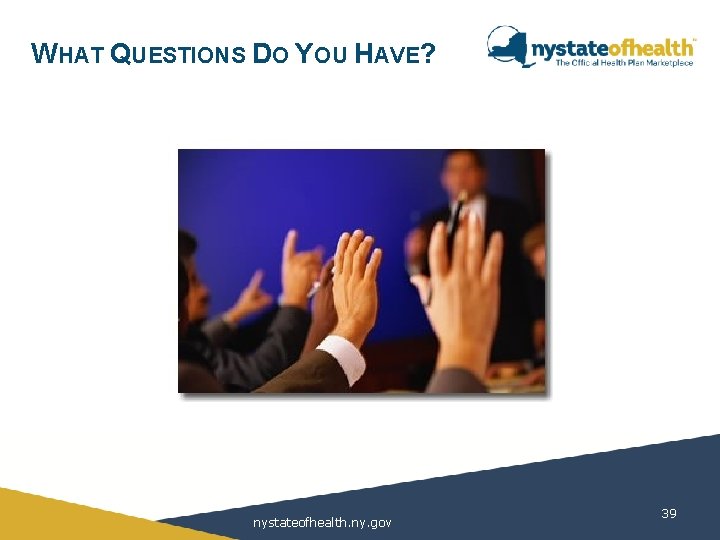 WHAT QUESTIONS DO YOU HAVE?

nystateofhealth™
The Official Health Plan Marketplace

nystateofhealth.ny.gov

39